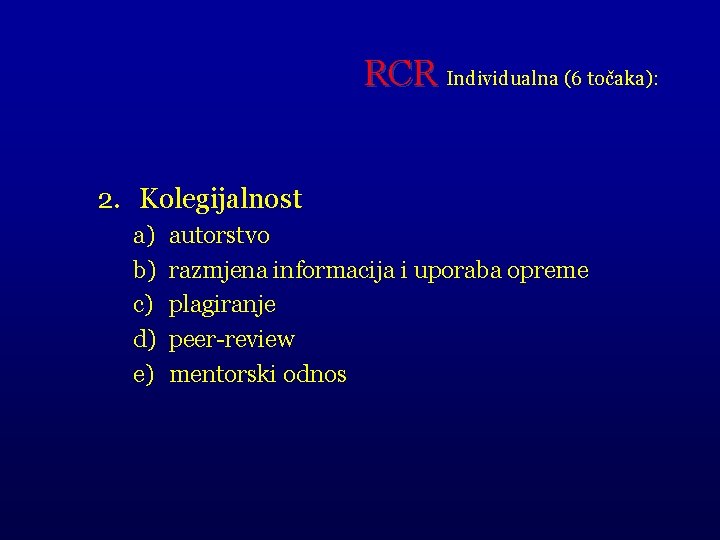 RCR Individualna (6 točaka):

2. Kolegijalnost
a) autorstvo
b) razmjena informacija i uporaba opreme
c) plagiranje
d) peer-review
e) mentorski odnos